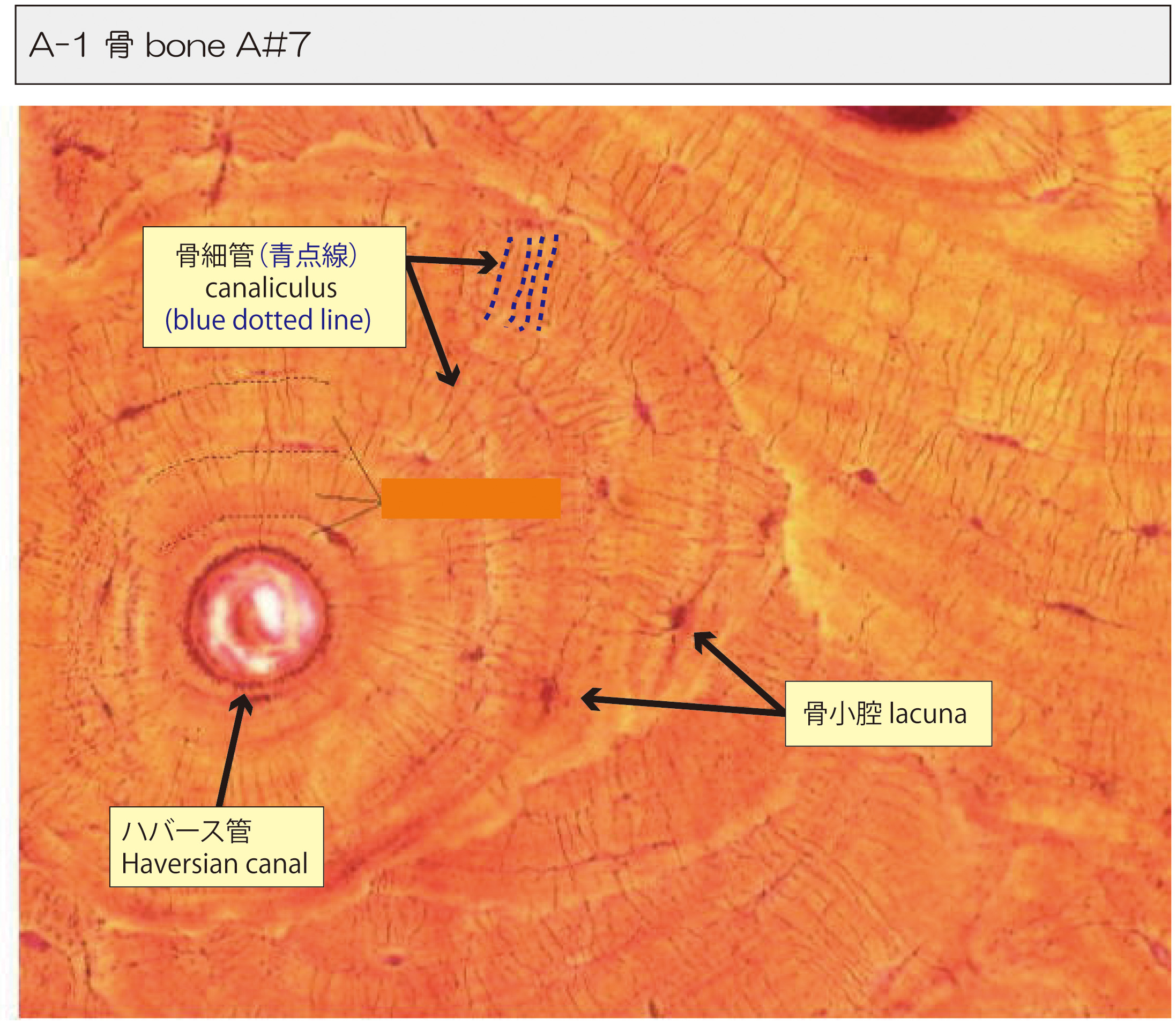 A-1 骨 bone A#7

骨細管（青点線）
canaliculus
(blue dotted line)

骨小腔 lacuna

ハバース管
Haversian canal